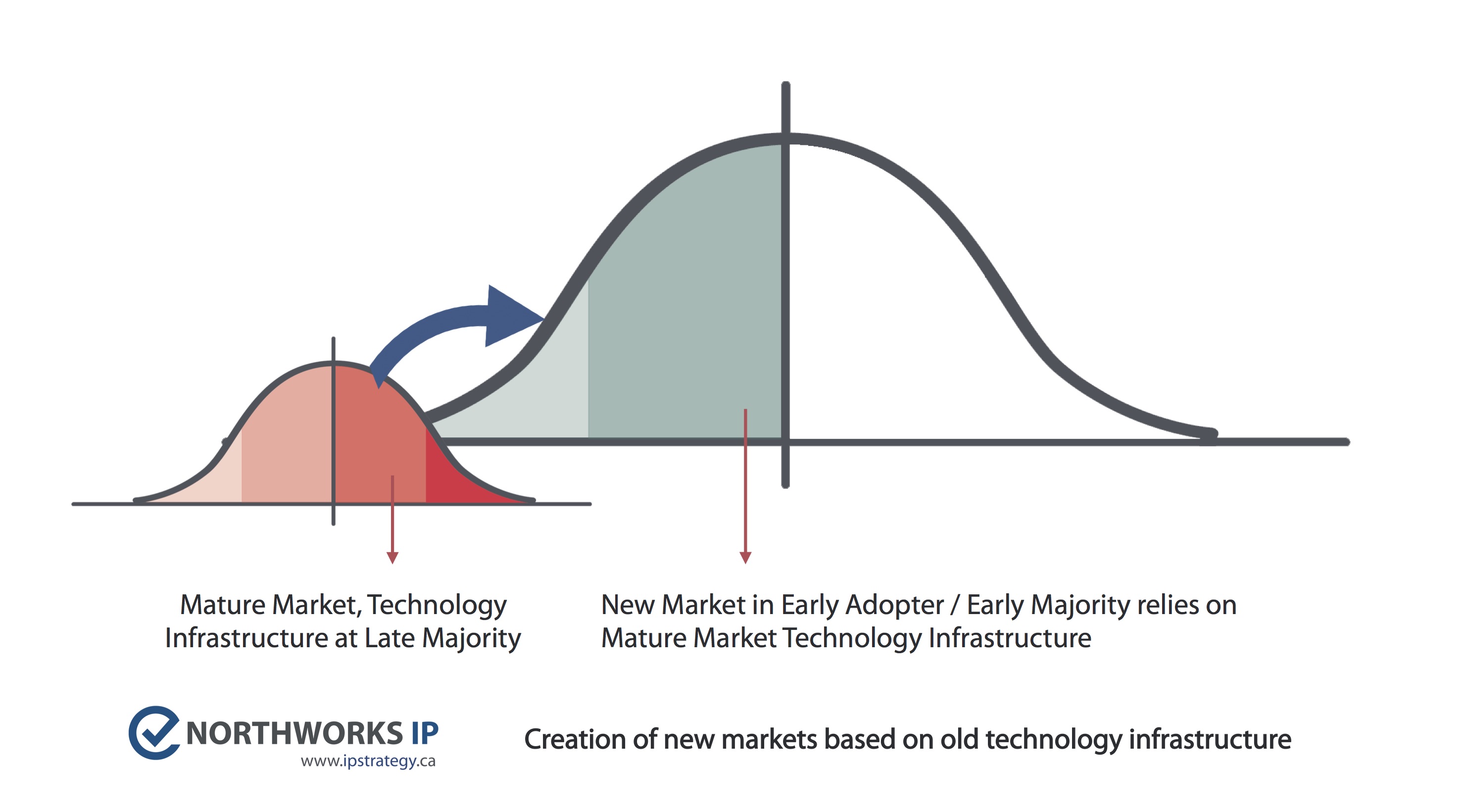 Mature Market, Technology Infrastructure at Late Majority

New Market in Early Adopter / Early Majority relies on Mature Market Technology Infrastructure

NORTHWORKS IP
www.ipstrategy.ca

Creation of new markets based on old technology infrastructure